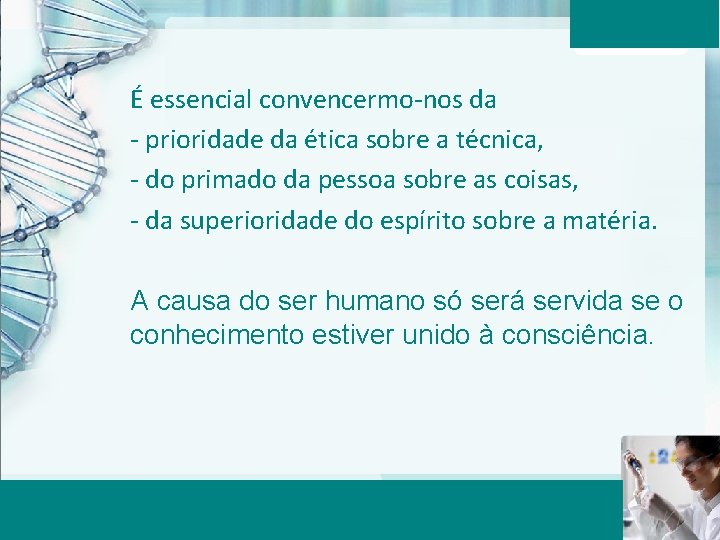 É essencial convencermo-nos da
- prioridade da ética sobre a técnica,
- do primado da pessoa sobre as coisas,
- da superioridade do espírito sobre a matéria.

A causa do ser humano só será servida se o conhecimento estiver unido à consciência.